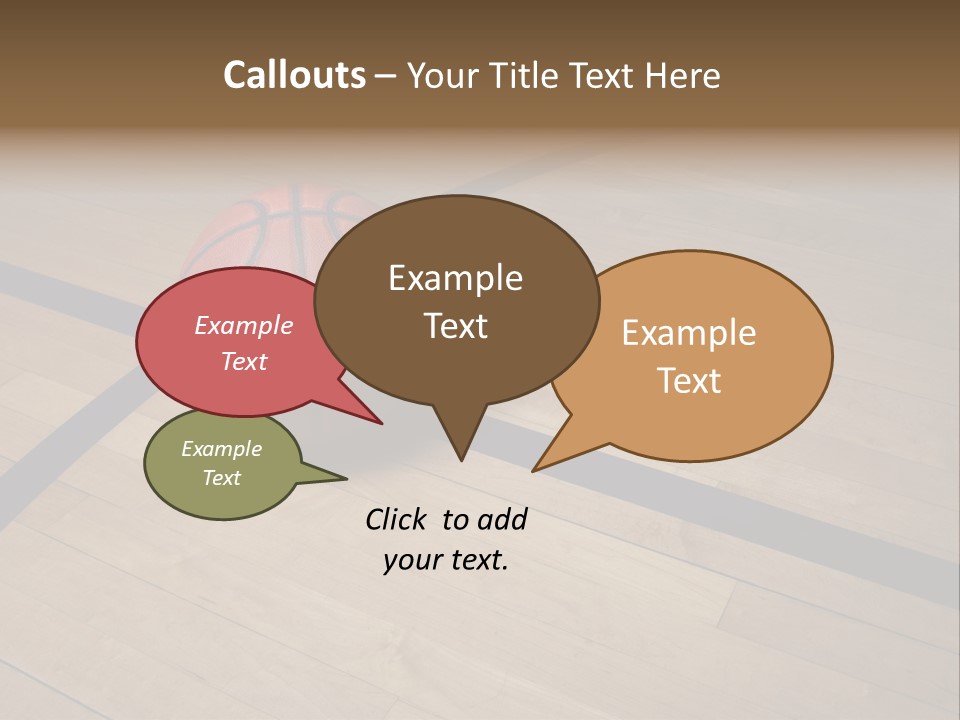 Callouts – Your Title Text Here

Example Text

Example Text

Example Text

Example Text

Click to add your text.